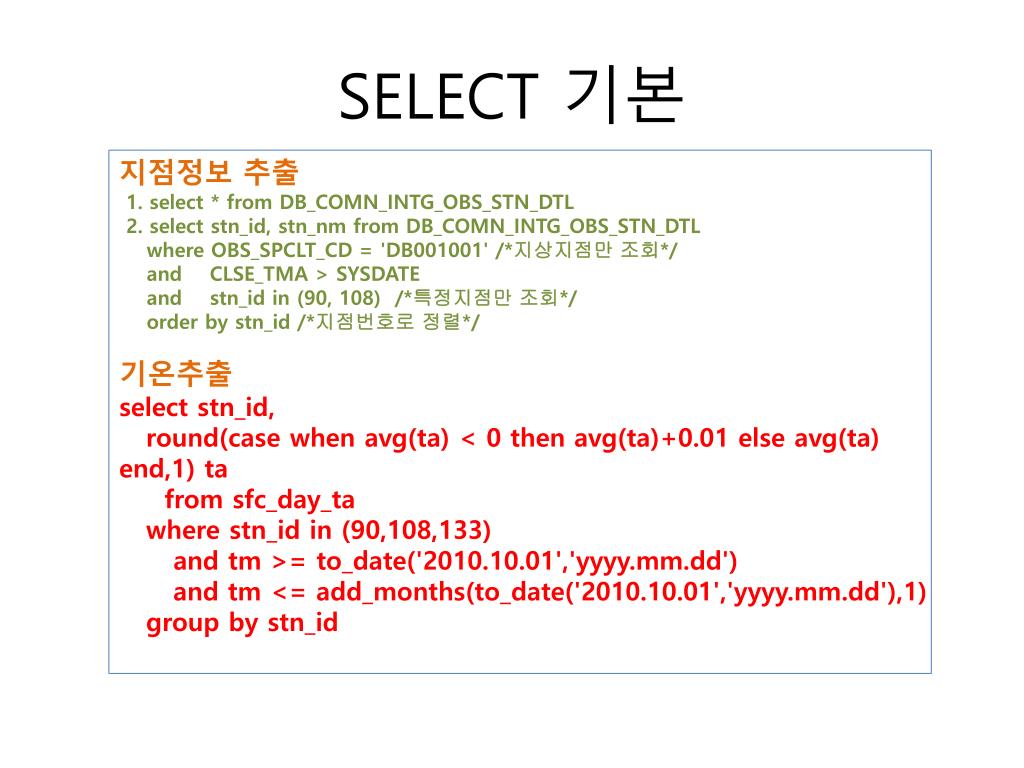 SELECT 기본

지점정보 추출
1. select * from DB_COMN_INTG_OBS_STN_DTL
2. select stn_id, stn_nm from DB_COMN_INTG_OBS_STN_DTL
where OBS_SPCLT_CD = 'DB001001' /*지상지점만 조회*/
and CLSE_TMA > SYSDATE
and stn_id in (90, 108) /*특정지점만 조회*/
order by stn_id /*지점번호로 정렬*/

기온추출
select stn_id,
round(case when avg(ta) < 0 then avg(ta)+0.01 else avg(ta) end,1) ta
from sfc_day_ta
where stn_id in (90,108,133)
and tm >= to_date('2010.10.01','yyyy.mm.dd')
and tm <= add_months(to_date('2010.10.01','yyyy.mm.dd'),1)
group by stn_id